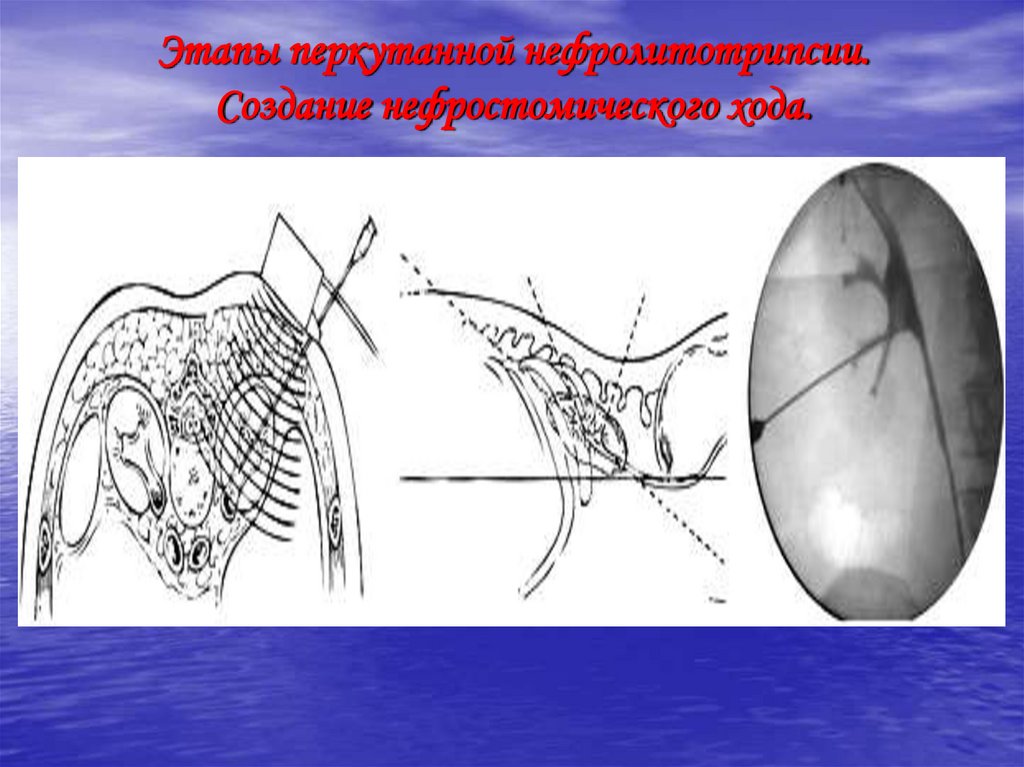 Этапы перкутанной нефролитотрипсии.
Создание нефростомического хода.